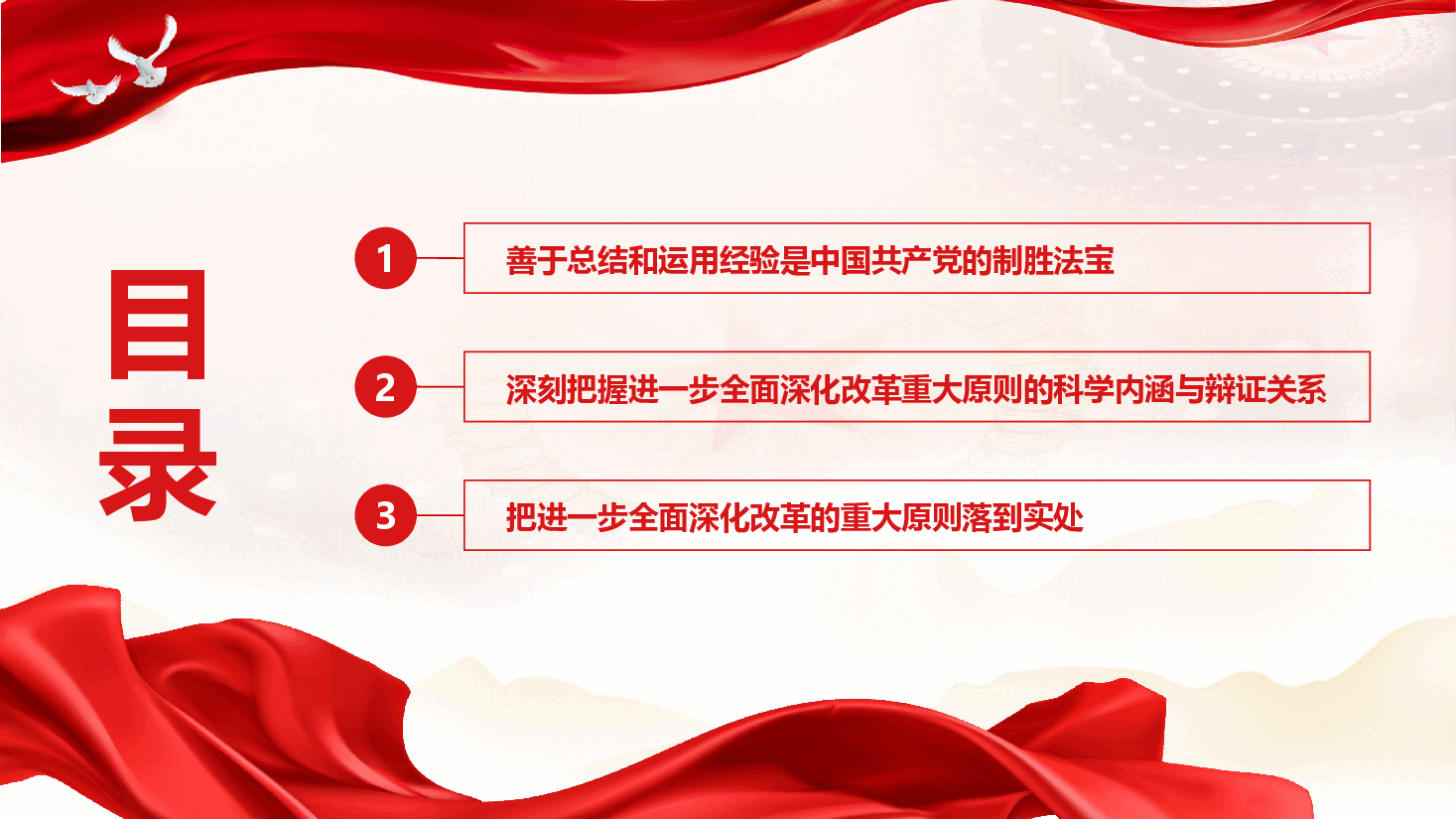 目录

1 善于总结和运用经验是中国共产党的制胜法宝

2 深刻把握进一步全面深化改革重大原则的科学内涵与辩证关系

3 把进一步全面深化改革的重大原则落到实处